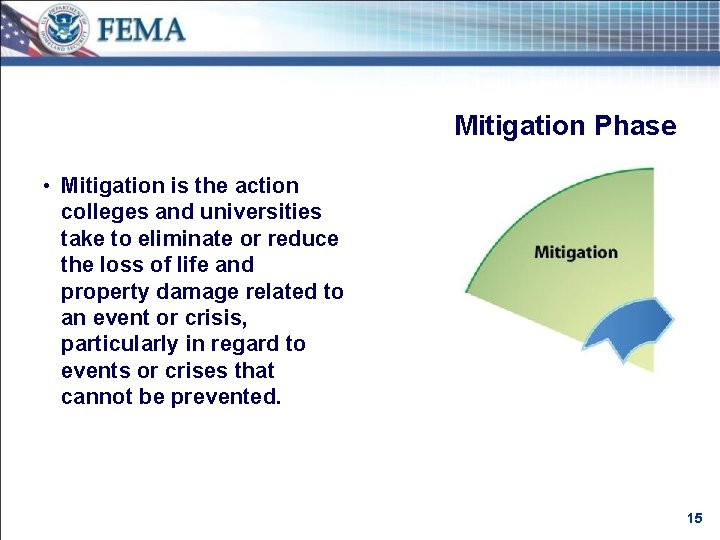 U.S. DEPARTMENT OF HOMELAND SECURITY

FEMA

Mitigation Phase

• Mitigation is the action colleges and universities take to eliminate or reduce the loss of life and property damage related to an event or crisis, particularly in regard to events or crises that cannot be prevented.

Mitigation

15